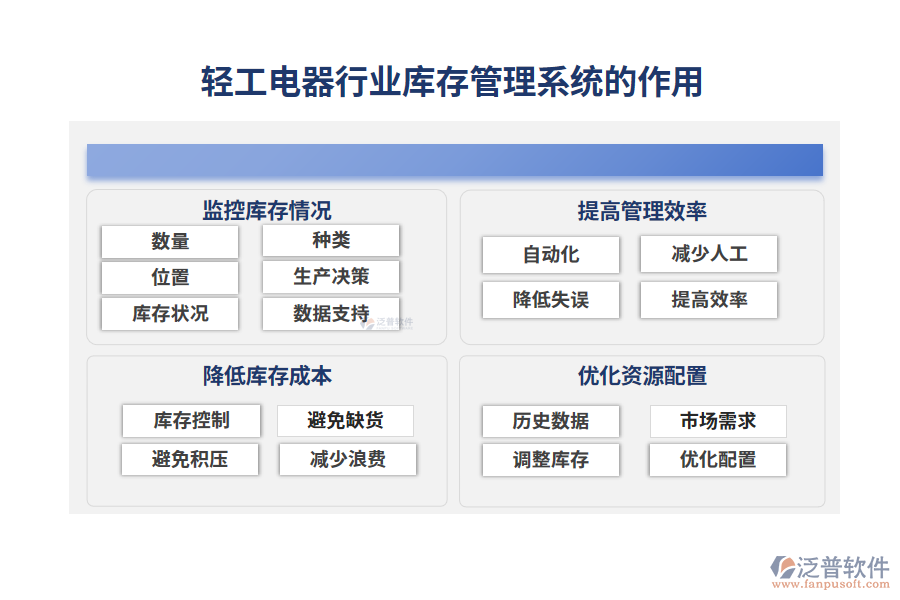 轻工电器行业库存管理系统的作用

监控库存情况

数量

种类

位置

生产决策

库存状况

数据支持

泛普软件

提高管理效率

自动化

减少人工

降低失误

提高效率

降低库存成本

库存控制

避免缺货

避免积压

减少浪费

优化资源配置

历史数据

市场需求

调整库存

优化配置

泛普软件
www.fanpusoft.com